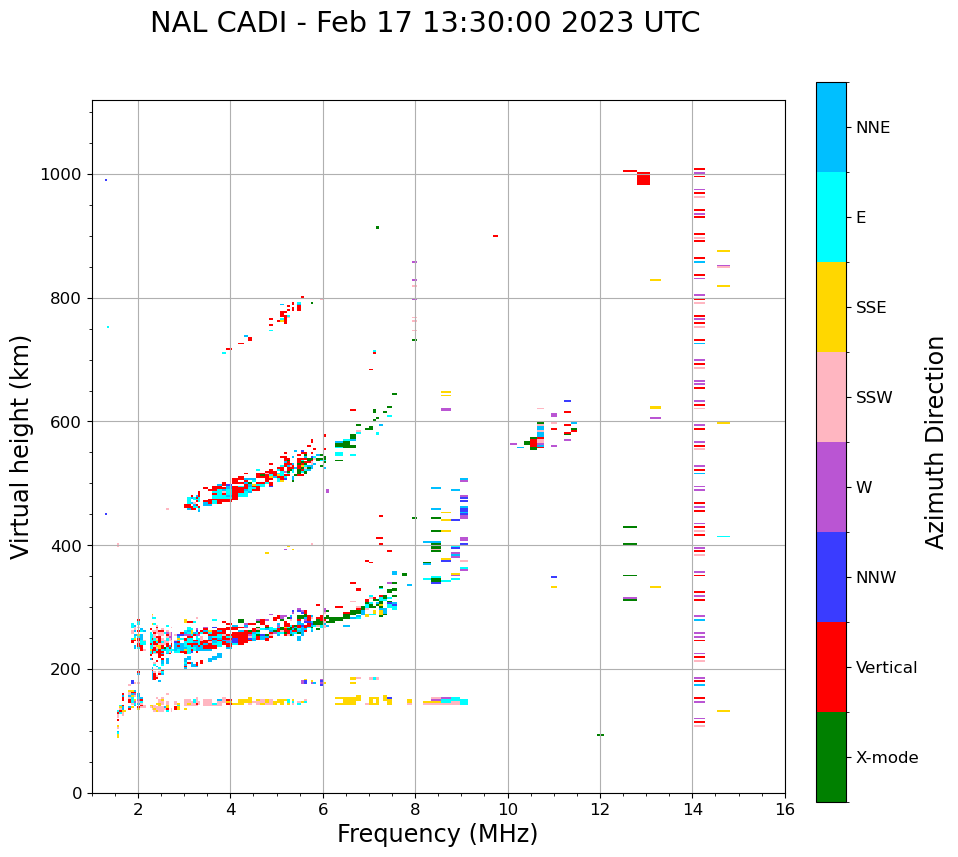 NAL CADI - Feb 17 13:30:00 2023 UTC

Virtual height (km)

1000
800
600
400
200
0

2
4
6
8
10
12
14
16

Frequency (MHz)

NNE
E
SSE
SSW
W
NNW
Vertical
X-mode

Azimuth Direction